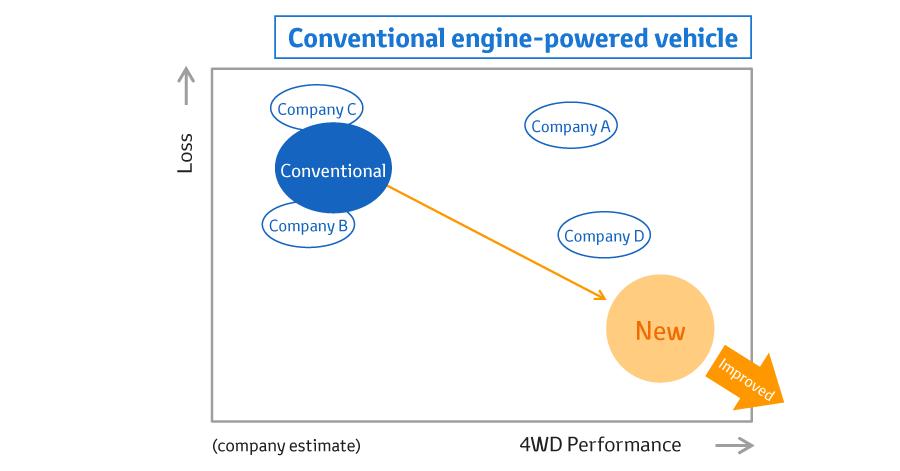 Conventional engine-powered vehicle

Loss

Company C

Company A

Conventional

Company B

Company D

New

Improved

(company estimate)

4WD Performance